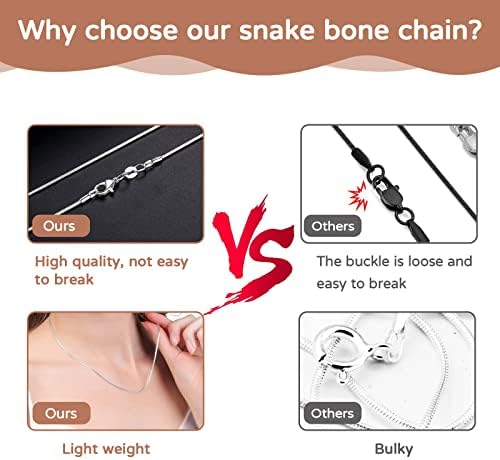 Why choose our snake bone chain?

Ours

High quality, not easy to break

VS

Others

The buckle is loose and easy to break

Ours

Light weight

Others

Bulky